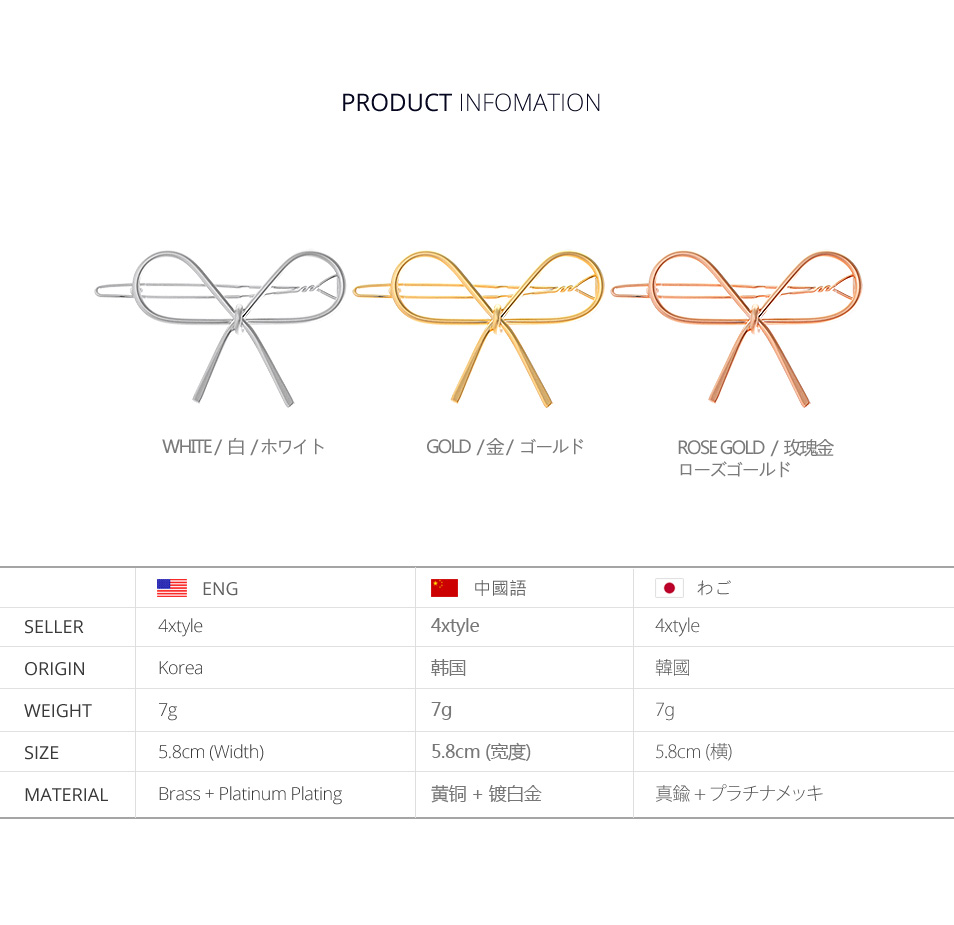 PRODUCT INFOMATION

WHITE / 白 / ホワイト

GOLD / 金 / ゴールド

ROSE GOLD / 玫瑰金
ローズゴールド

|  | ENG | 中國語 | わご |
|---|---|---|---|
| SELLER | 4xtyle | 4xtyle | 4xtyle |
| ORIGIN | Korea | 韩国 | 韓國 |
| WEIGHT | 7g | 7g | 7g |
| SIZE | 5.8cm (Width) | 5.8cm (宽度) | 5.8cm (横) |
| MATERIAL | Brass + Platinum Plating | 黄铜 + 镀白金 | 真鍮 + プラチナメッキ |